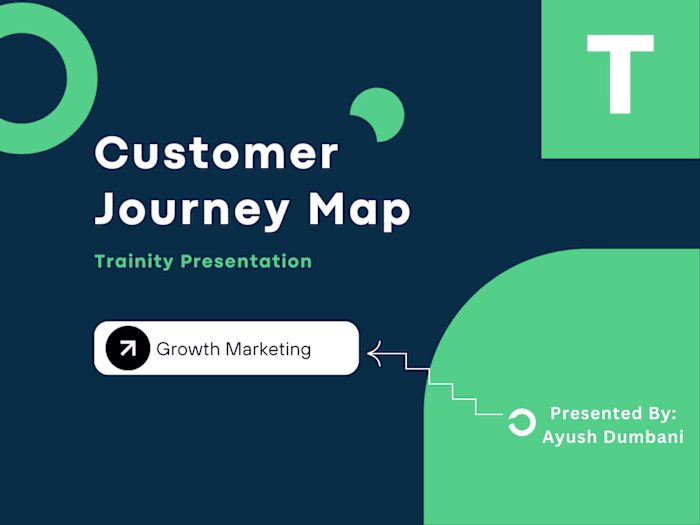 T

Customer Journey Map

Trainity Presentation

Growth Marketing

Presented By:
Ayush Dumbani